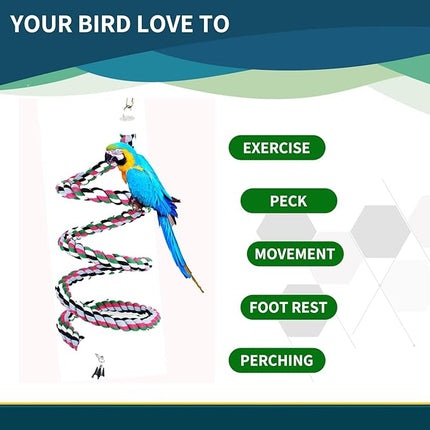 YOUR BIRD LOVE TO

EXERCISE

PECK

MOVEMENT

FOOT REST

PERCHING